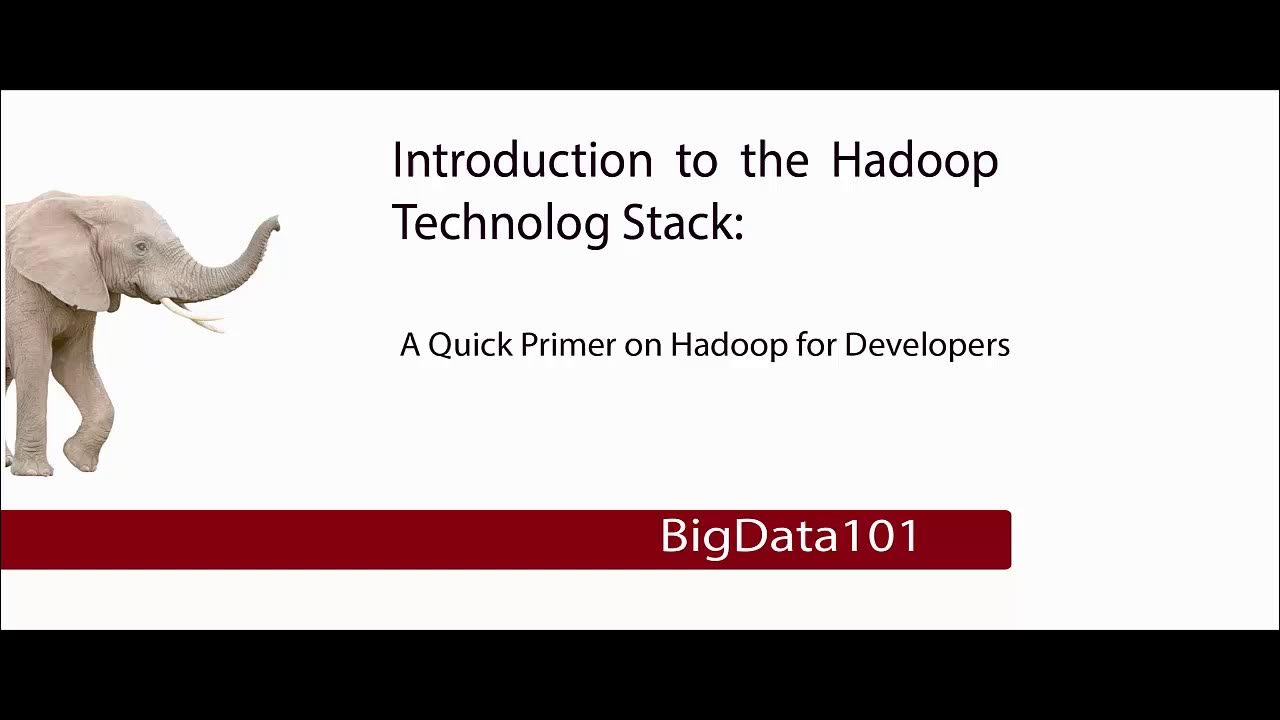 Introduction to the Hadoop Technolog Stack:

A Quick Primer on Hadoop for Developers

BigData101